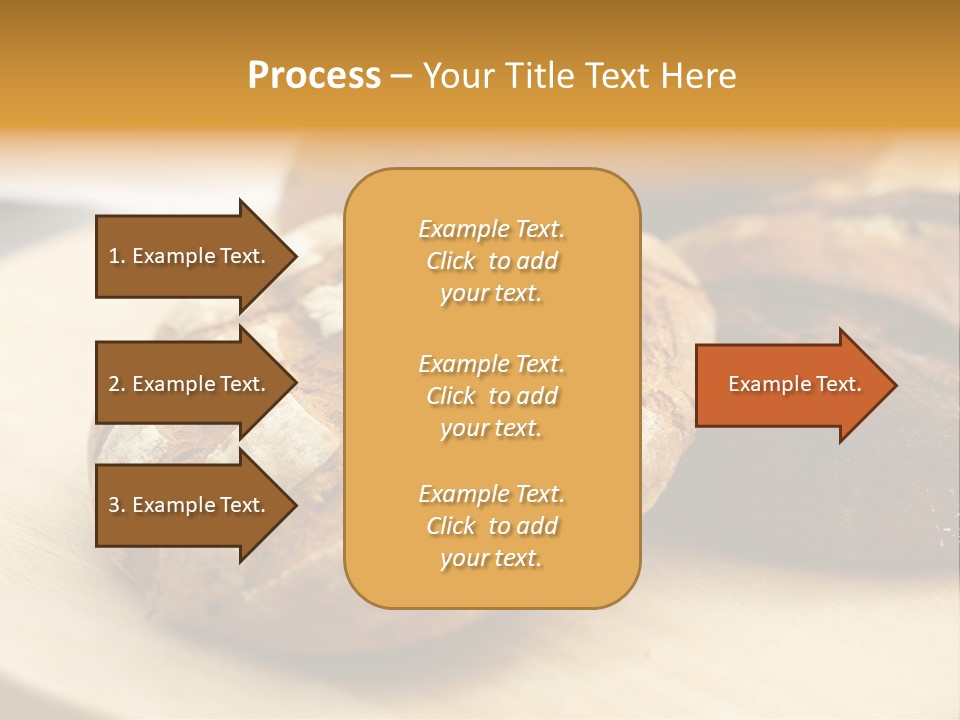 Process – Your Title Text Here

1. Example Text.

2. Example Text.

3. Example Text.

Example Text. Click to add your text.

Example Text. Click to add your text.

Example Text. Click to add your text.

Example Text.